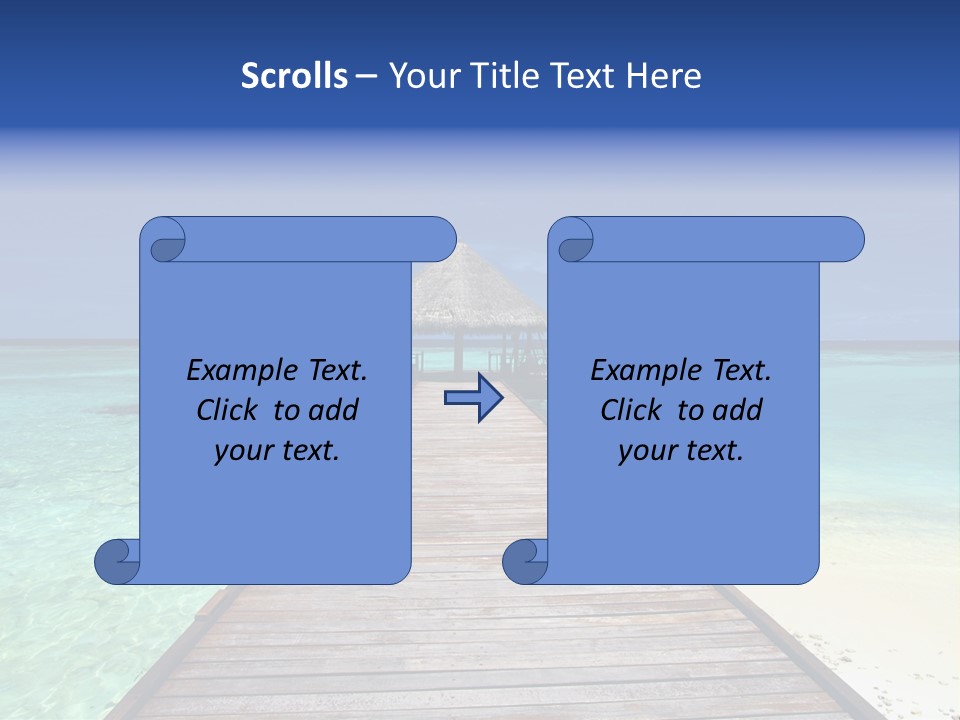 Scrolls – Your Title Text Here

Example Text. Click to add your text.

Example Text. Click to add your text.